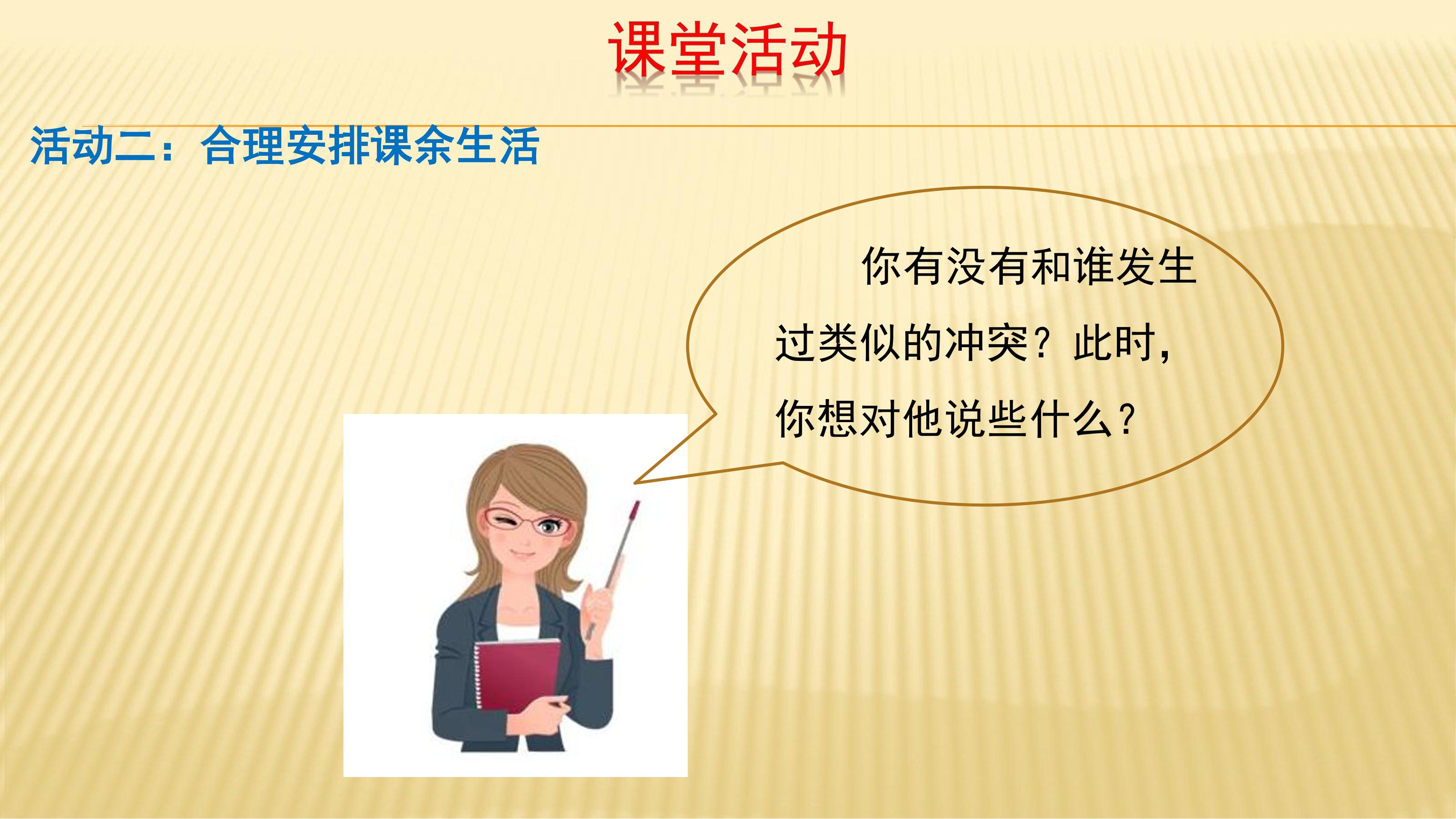 课堂活动

活动二：合理安排课余生活

你有没有和谁发生过类似的冲突？此时，你想对他说些什么？